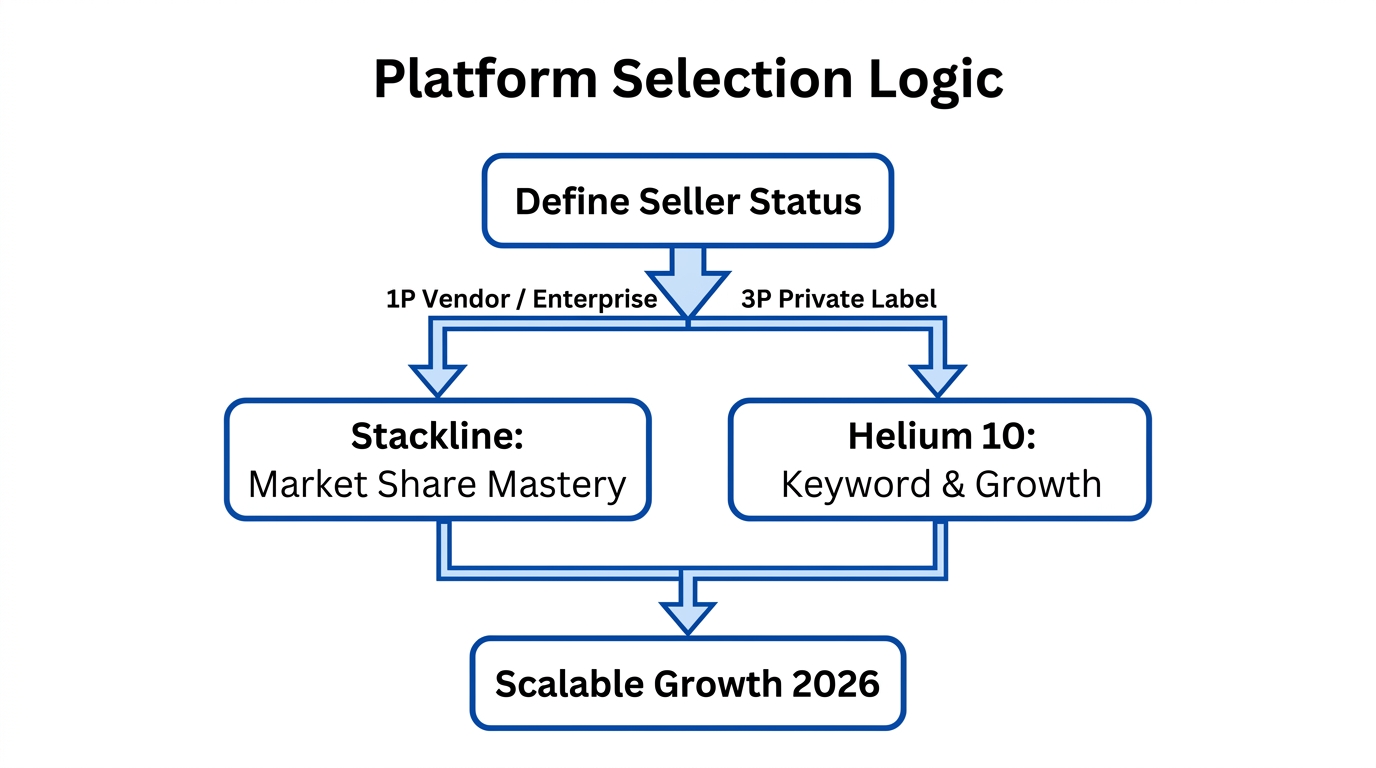 Platform Selection Logic

Define Seller Status

1P Vendor / Enterprise

3P Private Label

Stackline:
Market Share Mastery

Helium 10:
Keyword & Growth

Scalable Growth 2026